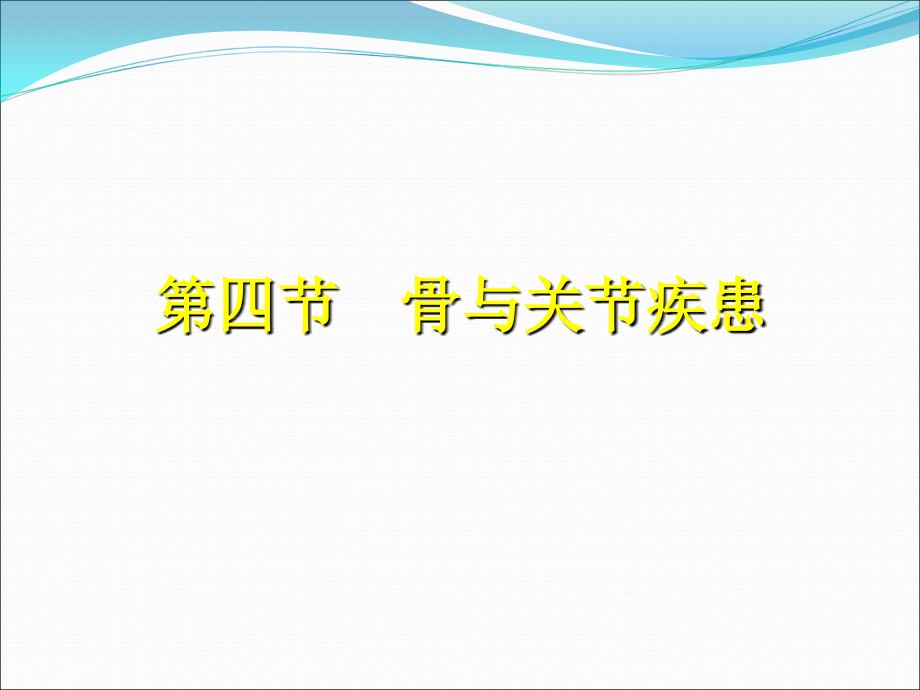 第四节　骨与关节疾患